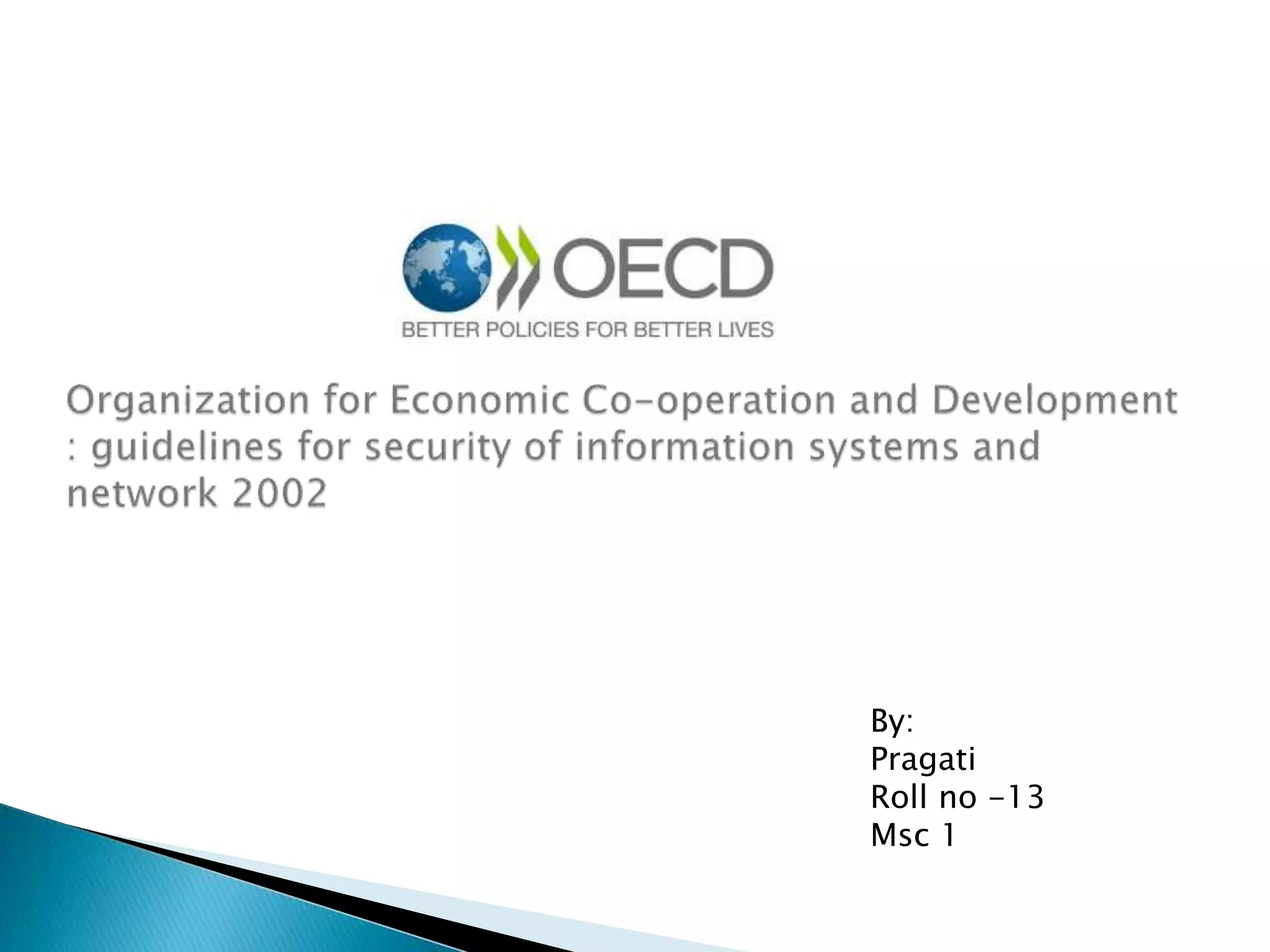 OECD
BETTER POLICIES FOR BETTER LIVES

Organization for Economic Co-operation and Development : guidelines for security of information systems and network 2002

By:
Pragati
Roll no -13
Msc 1